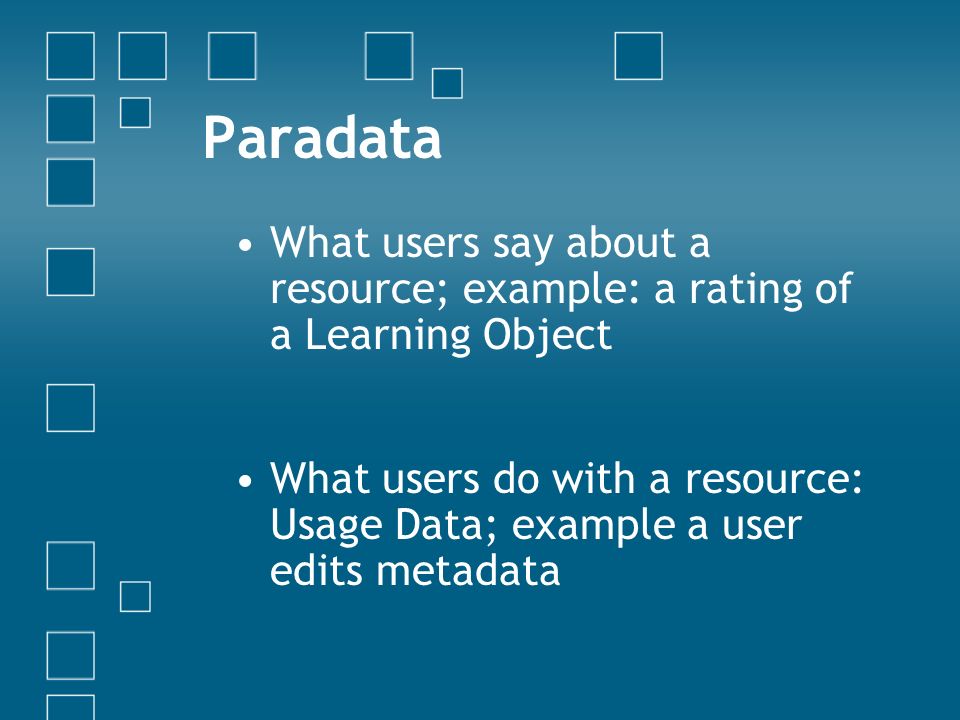 Paradata

• What users say about a resource; example: a rating of a Learning Object

• What users do with a resource: Usage Data; example a user edits metadata